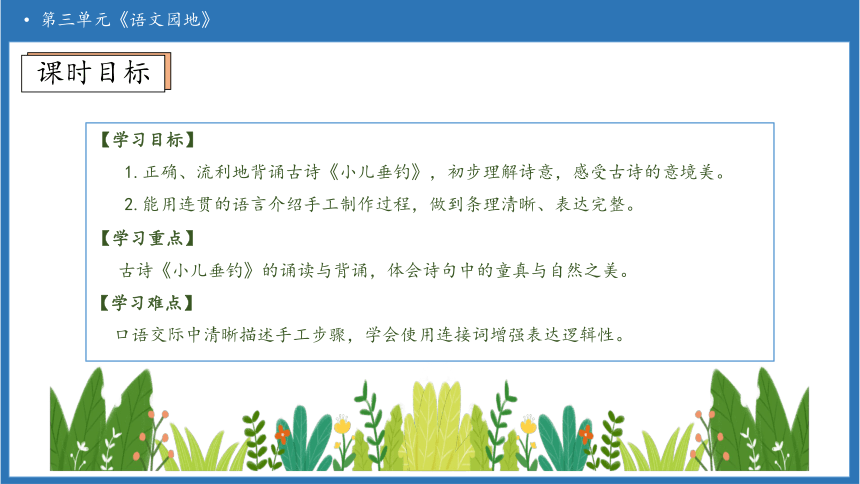 • 第三单元《语文园地》

课时目标

【学习目标】

1. 正确、流利地背诵古诗《小儿垂钓》，初步理解诗意，感受古诗的意境美。

2. 能用连贯的语言介绍手工制作过程，做到条理清晰、表达完整。

【学习重点】

古诗《小儿垂钓》的诵读与背诵，体会诗句中的童真与自然之美。

【学习难点】

口语交际中清晰描述手工步骤，学会使用连接词增强表达逻辑性。